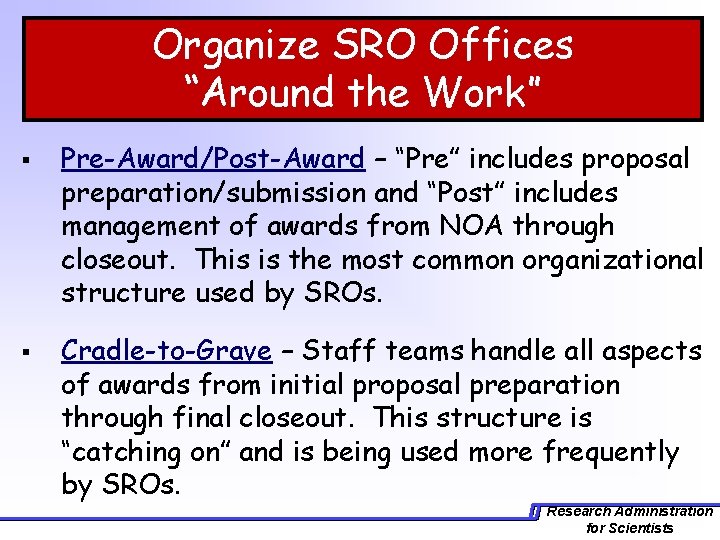 Organize SRO Offices
"Around the Work"

▪ Pre-Award/Post-Award – "Pre" includes proposal preparation/submission and "Post" includes management of awards from NOA through closeout. This is the most common organizational structure used by SROs.

▪ Cradle-to-Grave – Staff teams handle all aspects of awards from initial proposal preparation through final closeout. This structure is "catching on" and is being used more frequently by SROs.

Research Administration for Scientists